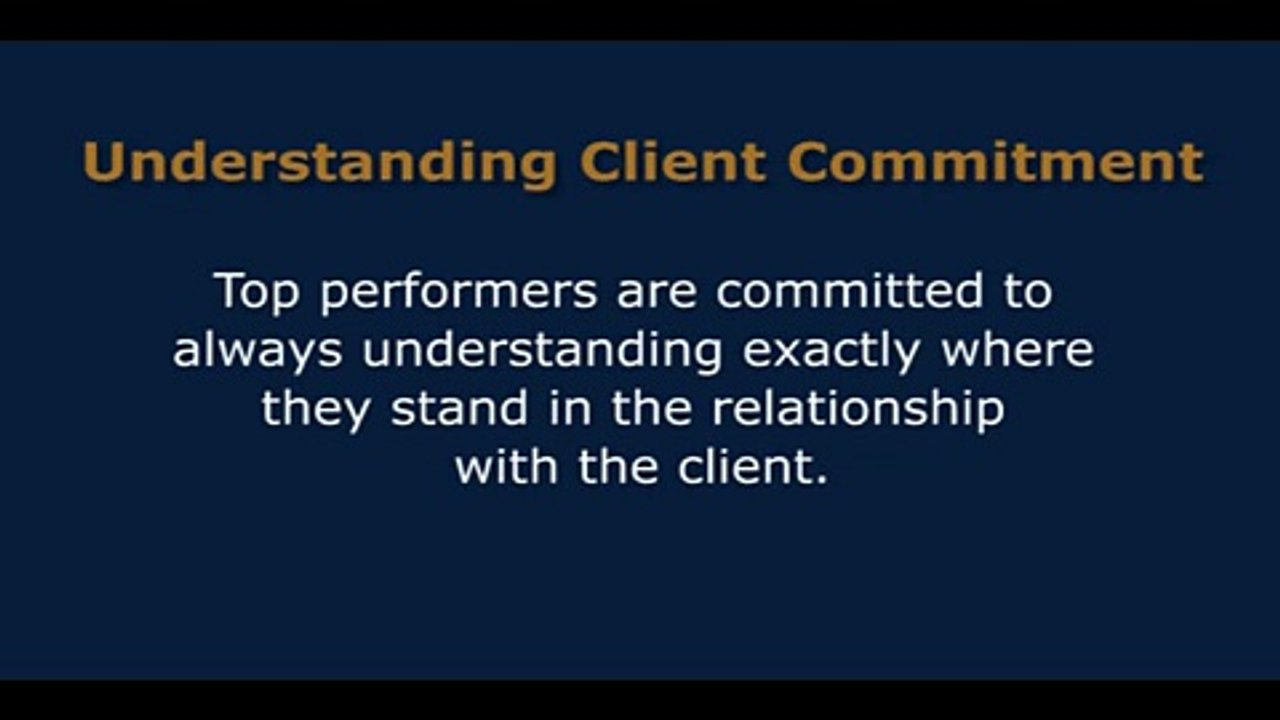 Understanding Client Commitment

Top performers are committed to always understanding exactly where they stand in the relationship with the client.